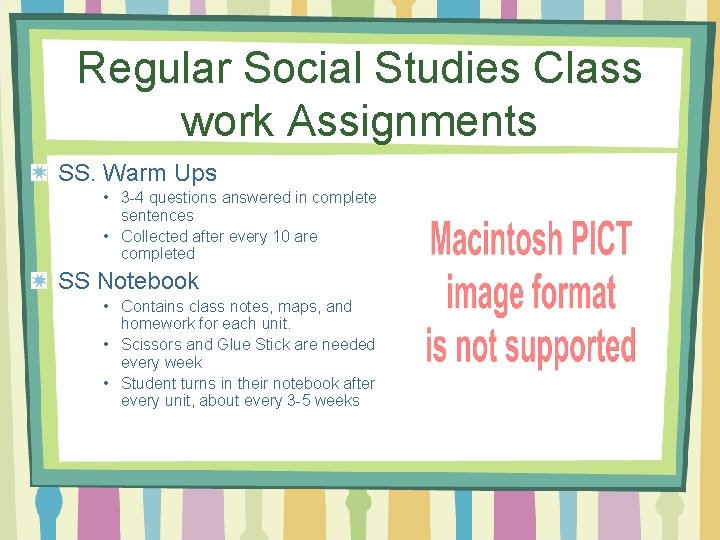 Regular Social Studies Class work Assignments

SS. Warm Ups
• 3-4 questions answered in complete sentences
• Collected after every 10 are completed

SS Notebook
• Contains class notes, maps, and homework for each unit.
• Scissors and Glue Stick are needed every week
• Student turns in their notebook after every unit, about every 3-5 weeks

Macintosh PICT image format is not supported